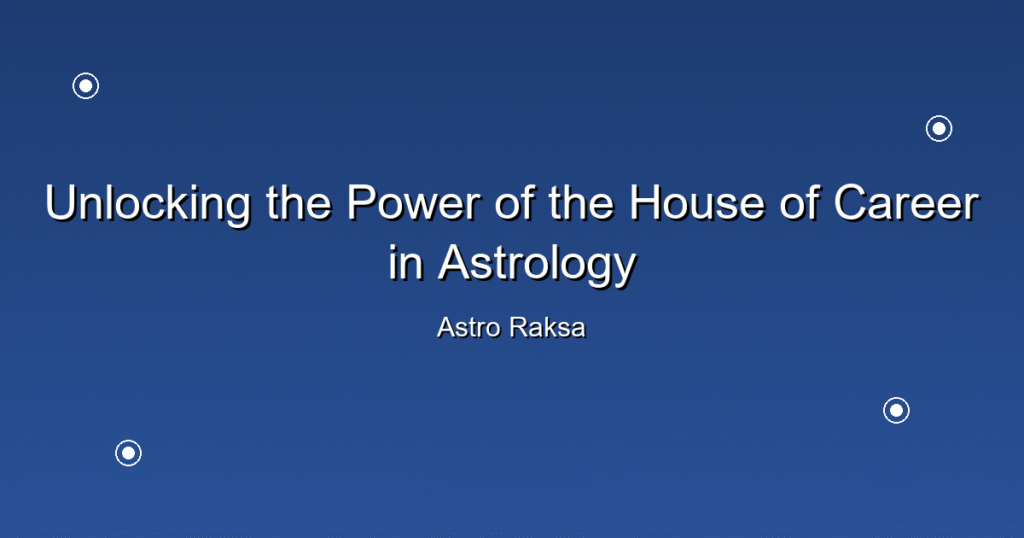 Unlocking the Power of the House of Career in Astrology

Astro Raksa